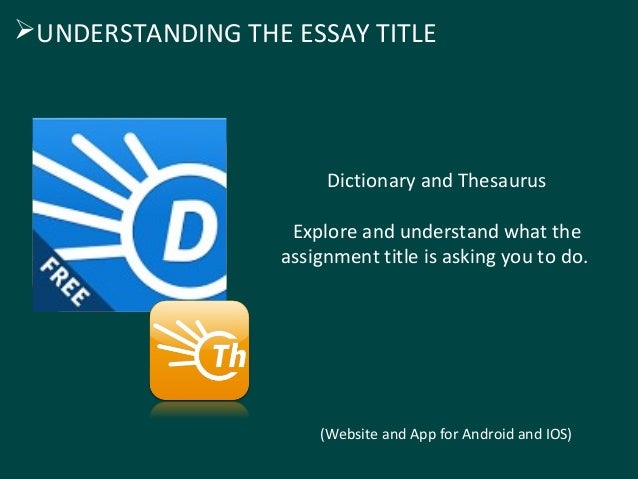 ➢UNDERSTANDING THE ESSAY TITLE

D

FREE

Th

Dictionary and Thesaurus

Explore and understand what the assignment title is asking you to do.

(Website and App for Android and IOS)